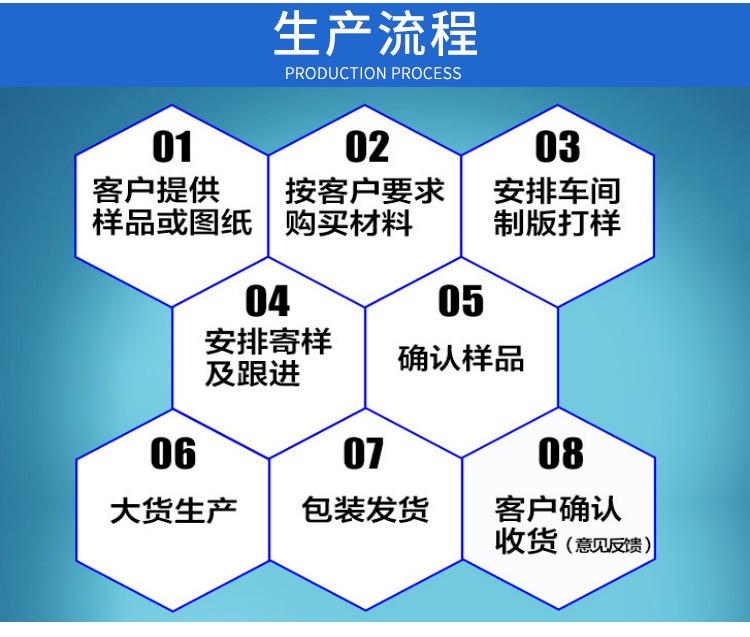 生产流程
PRODUCTION PROCESS

01
客户提供样品或图纸

02
按客户要求购买材料

03
安排车间制版打样

04
安排寄样及跟进

05
确认样品

06
大货生产

07
包装发货

08
客户确认收货（意见反馈）